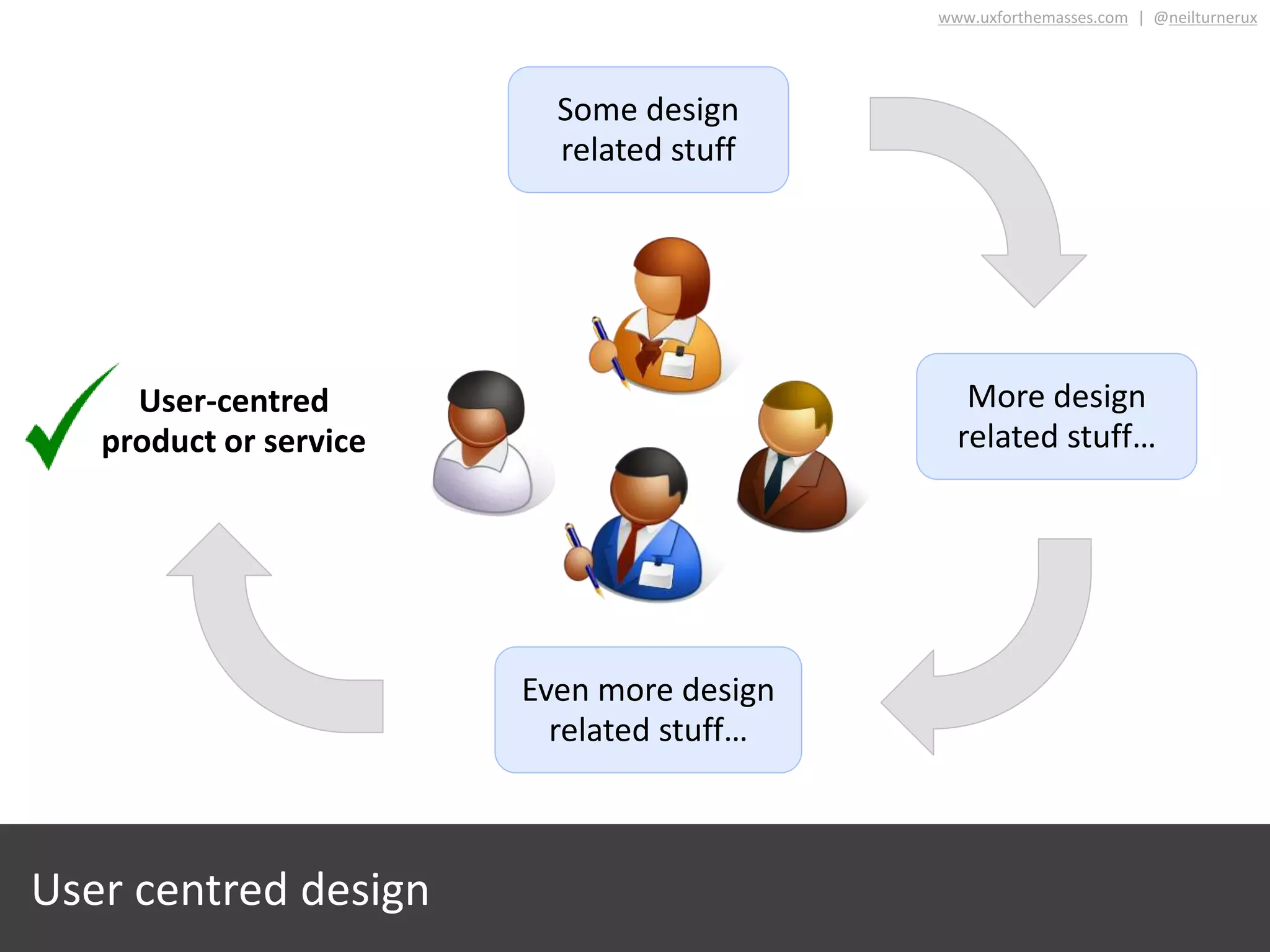 www.uxforthemasses.com | @neilturnerux

Some design related stuff

More design related stuff…

Even more design related stuff…

User-centred product or service

User centred design